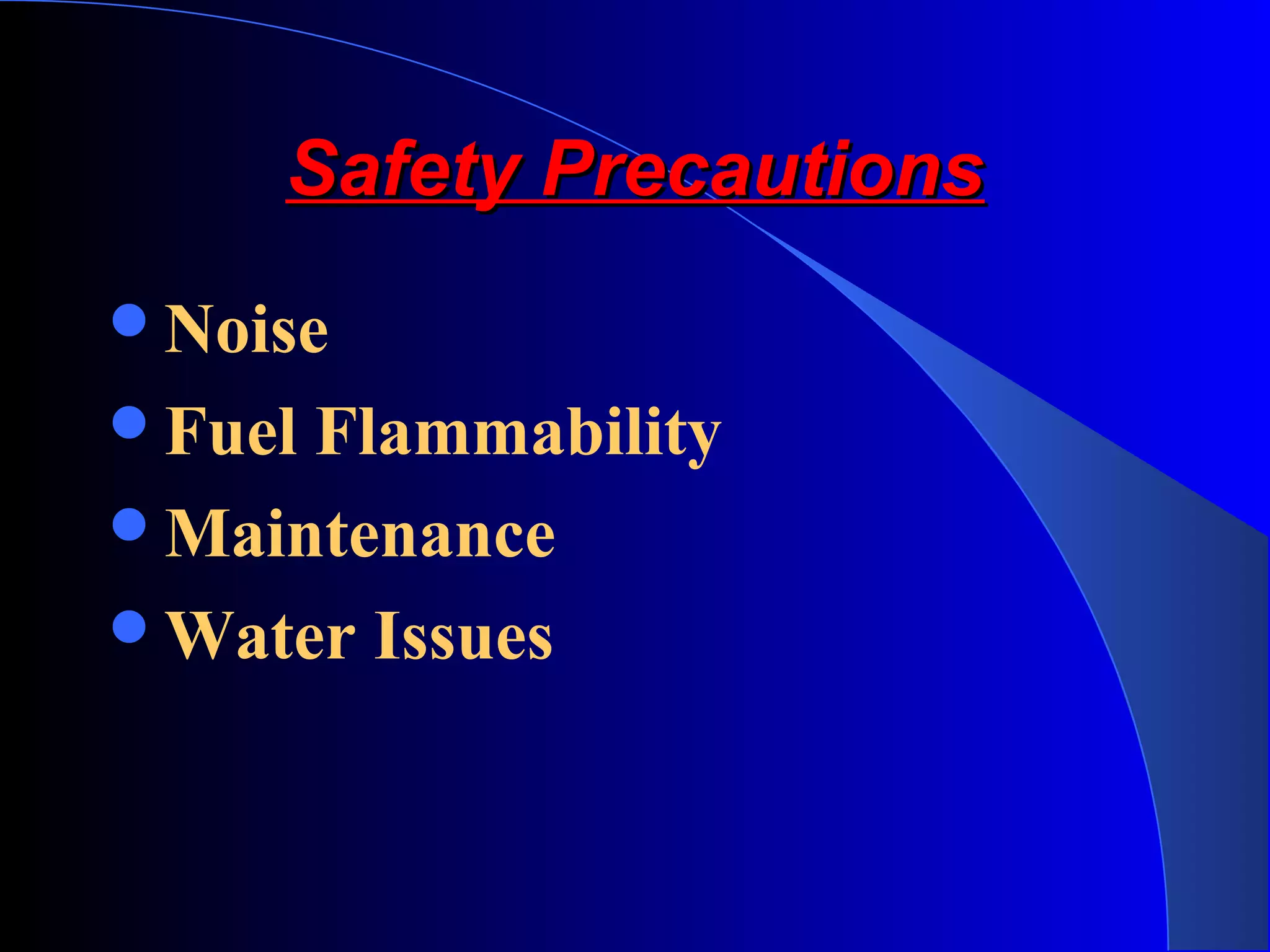 Safety Precautions

- Noise
- Fuel Flammability
- Maintenance
- Water Issues